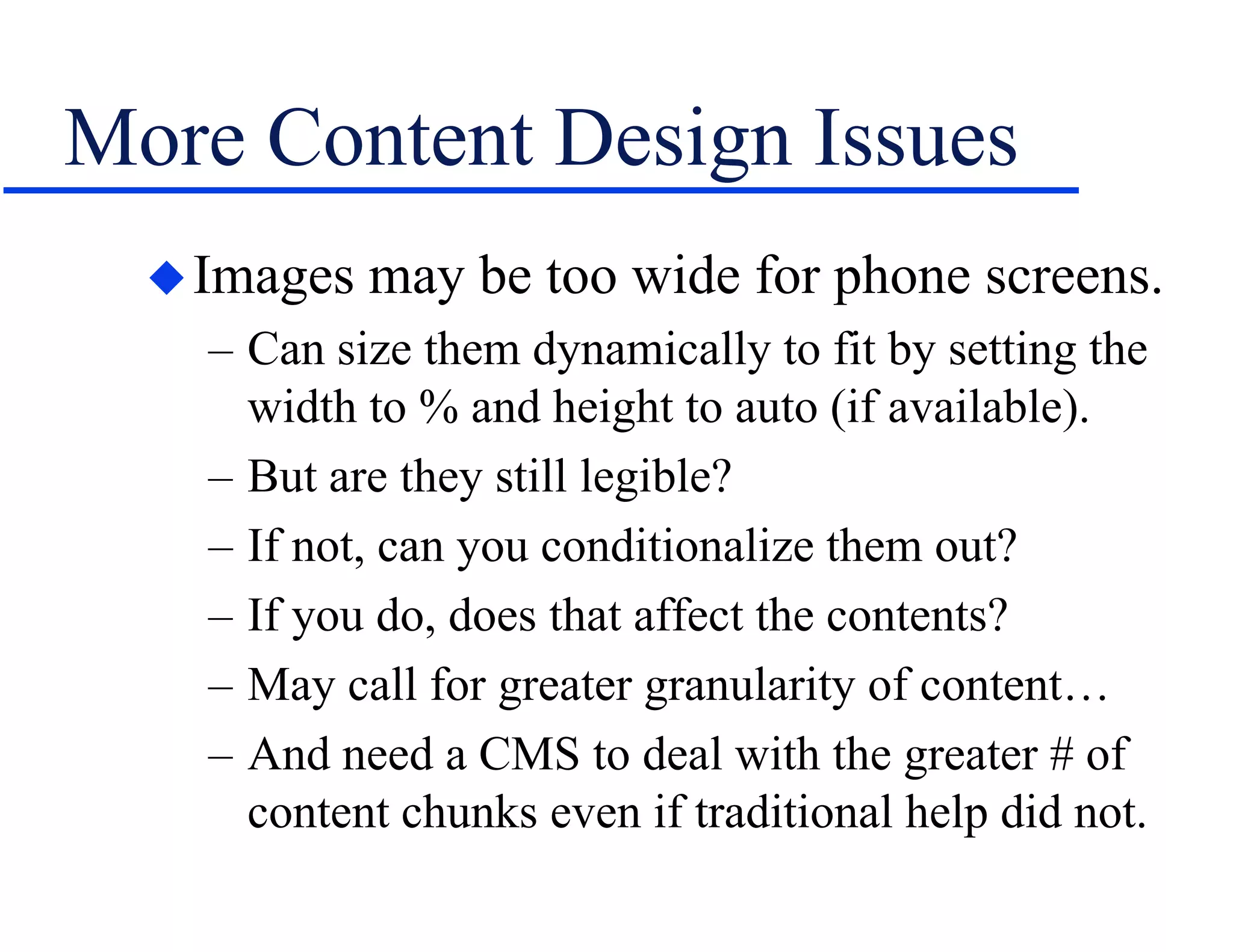 More Content Design Issues

◆ Images may be too wide for phone screens.

– Can size them dynamically to fit by setting the width to % and height to auto (if available).

– But are they still legible?

– If not, can you conditionalize them out?

– If you do, does that affect the contents?

– May call for greater granularity of content…

– And need a CMS to deal with the greater # of content chunks even if traditional help did not.